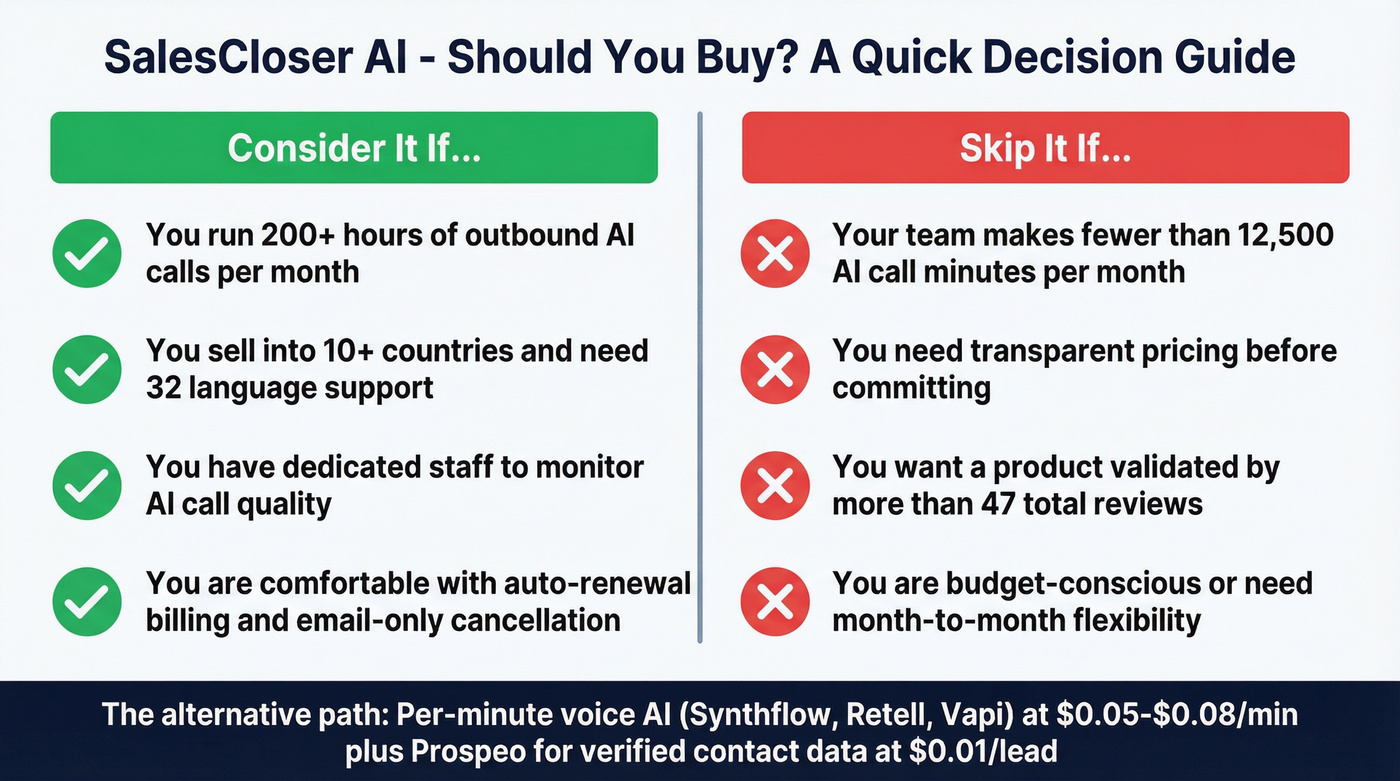 SalesCloser AI - Should You Buy? A Quick Decision Guide

Consider It If...

You run 200+ hours of outbound AI calls per month

You sell into 10+ countries and need 32 language support

You have dedicated staff to monitor AI call quality

You are comfortable with auto-renewal billing and email-only cancellation

Skip It If...

Your team makes fewer than 12,500 AI call minutes per month

You need transparent pricing before committing

You want a product validated by more than 47 total reviews

You are budget-conscious or need month-to-month flexibility

The alternative path: Per-minute voice AI (Synthflow, Retell, Vapi) at \$0.05-\$0.08/min plus Prospeo for verified contact data at \$0.01/lead